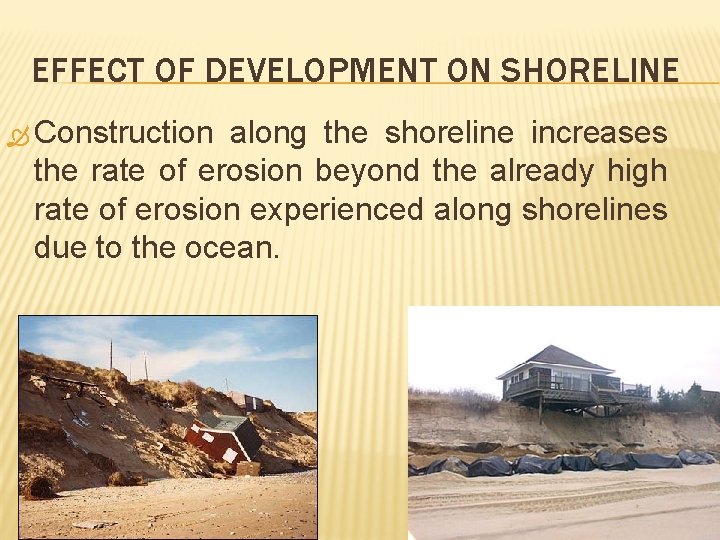 EFFECT OF DEVELOPMENT ON SHORELINE

Construction along the shoreline increases the rate of erosion beyond the already high rate of erosion experienced along shorelines due to the ocean.